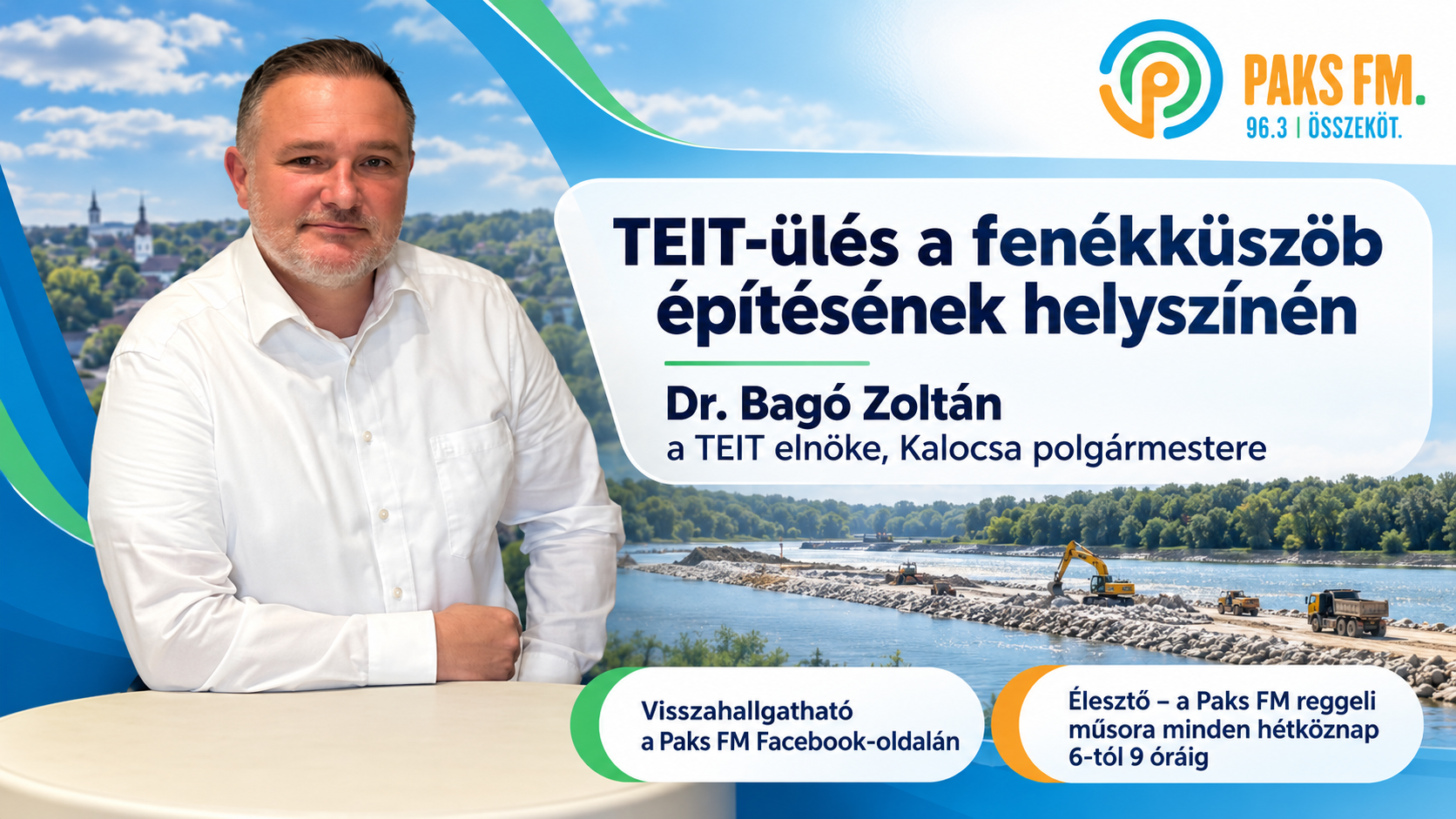 PAKS FM.
96.3 | ÖSSZEKÖT.

TEIT-ülés a fenékküszöb építésének helyszínén

Dr. Bagó Zoltán
a TEIT elnöke, Kalocsa polgármestere

Visszahallgatható
a Paks FM Facebook-oldalán

Élesztő – a Paks FM reggeli műsora minden hétköznap 6-tól 9 óráig